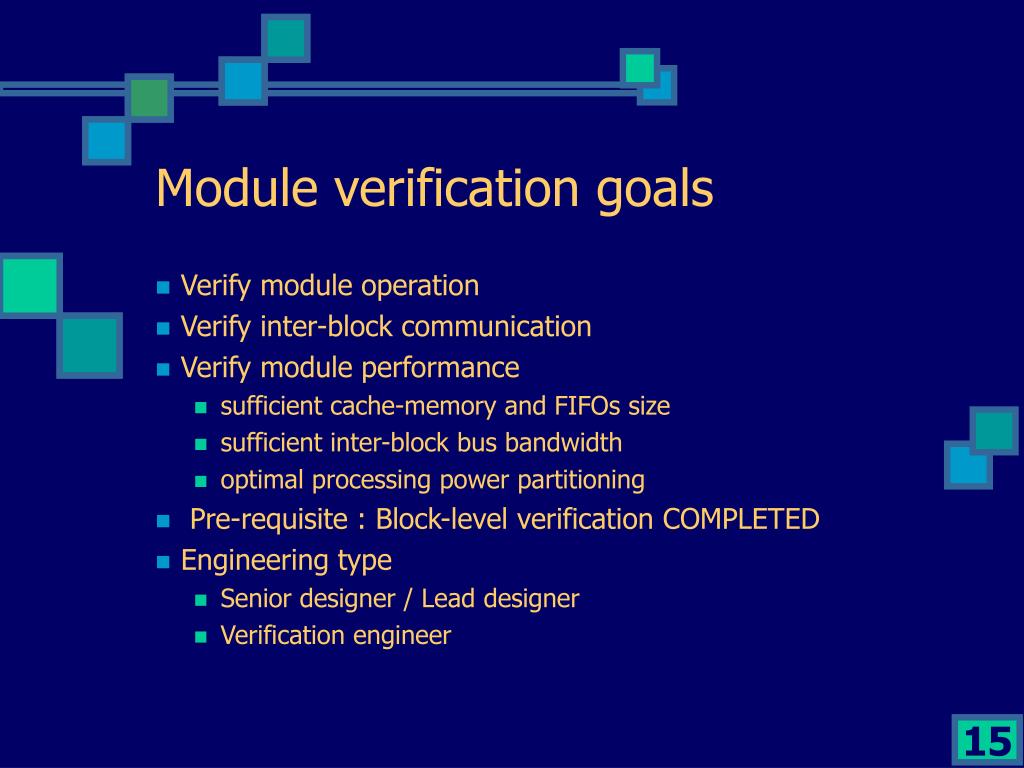 Module verification goals

- Verify module operation
- Verify inter-block communication
- Verify module performance
  - sufficient cache-memory and FIFOs size
  - sufficient inter-block bus bandwidth
  - optimal processing power partitioning
- Pre-requisite : Block-level verification COMPLETED
- Engineering type
  - Senior designer / Lead designer
  - Verification engineer

15